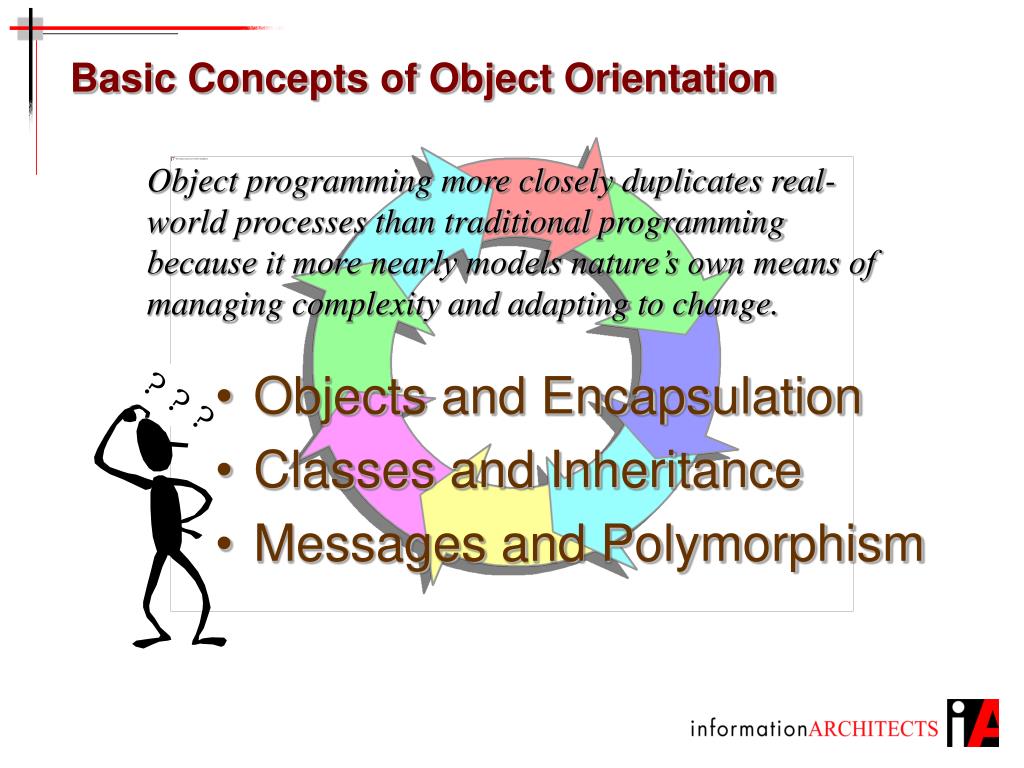 Basic Concepts of Object Orientation

Object programming more closely duplicates real-world processes than traditional programming because it more nearly models nature's own means of managing complexity and adapting to change.

? ? ?

• Objects and Encapsulation
• Classes and Inheritance
• Messages and Polymorphism

informationARCHITECTS iA